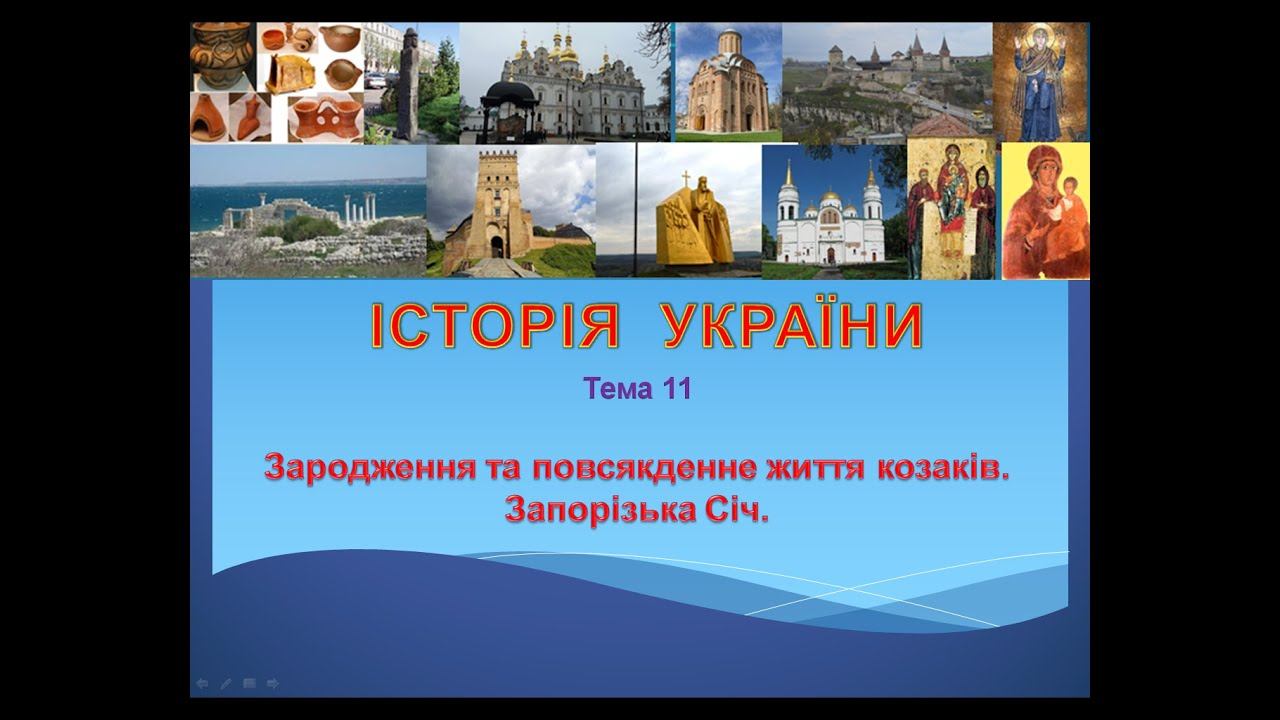 ІСТОРІЯ УКРАЇНИ

Тема 11

Зародження та повсякденне життя козаків. Запорізька Січ.